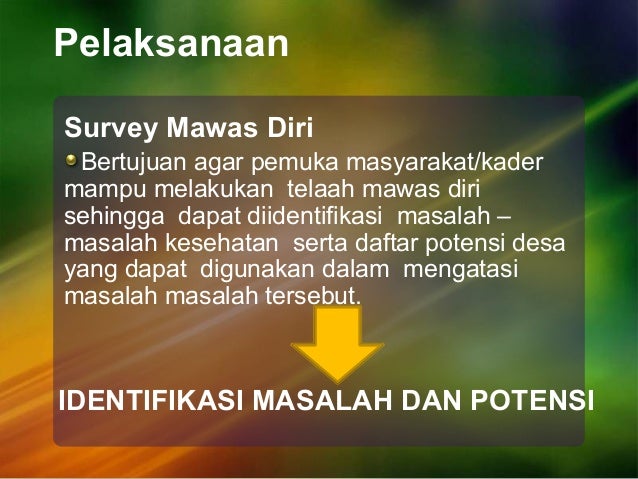 Pelaksanaan

Survey Mawas Diri

Bertujuan agar pemuka masyarakat/kader mampu melakukan telaah mawas diri sehingga dapat diidentifikasi masalah – masalah kesehatan serta daftar potensi desa yang dapat digunakan dalam mengatasi masalah masalah tersebut.

IDENTIFIKASI MASALAH DAN POTENSI